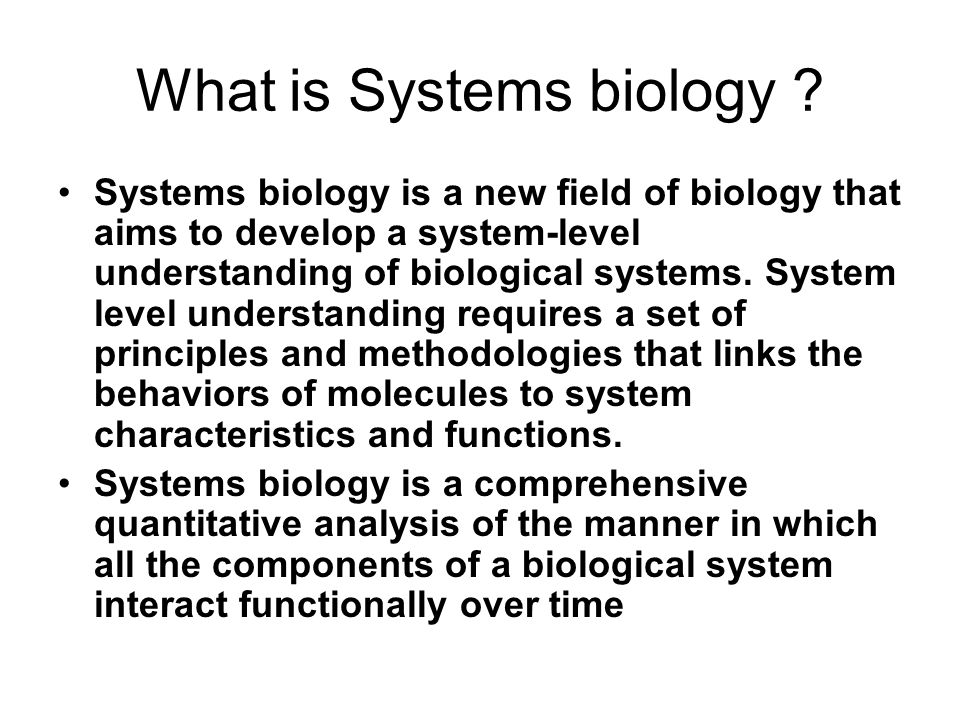 What is Systems biology ?

• Systems biology is a new field of biology that aims to develop a system-level understanding of biological systems. System level understanding requires a set of principles and methodologies that links the behaviors of molecules to system characteristics and functions.
• Systems biology is a comprehensive quantitative analysis of the manner in which all the components of a biological system interact functionally over time